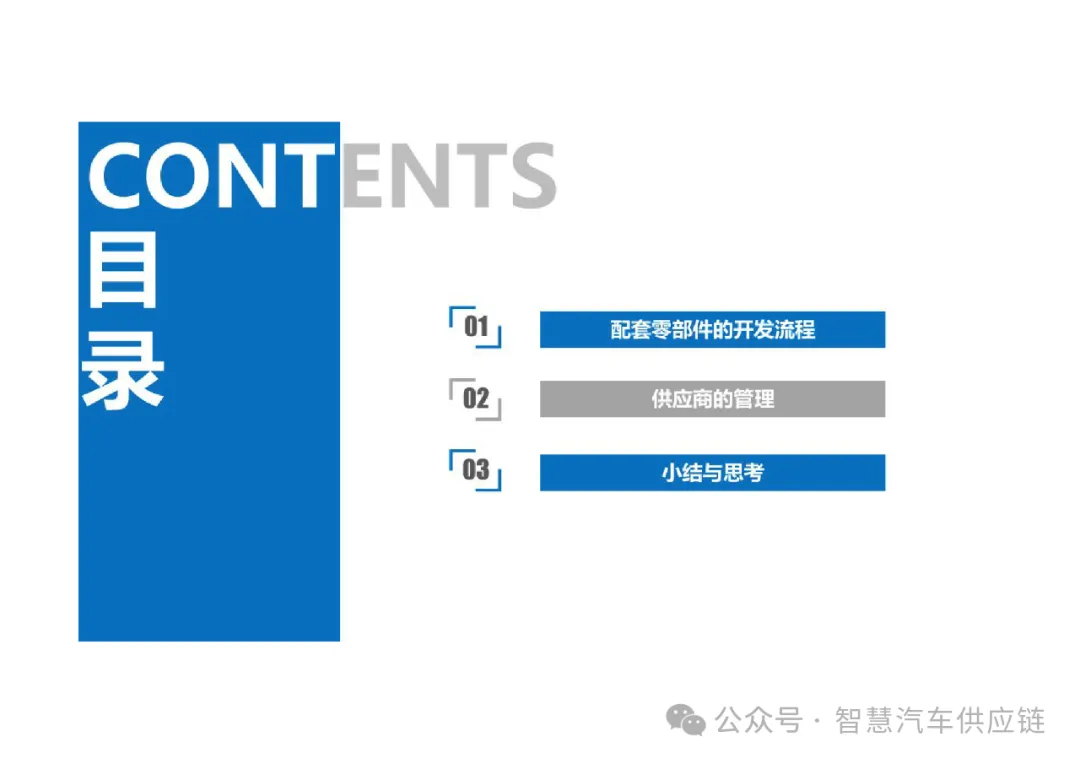 CONTENTS
目录

01 配套零部件的开发流程

02 供应商的管理

03 小结与思考

公众号 · 智慧汽车供应链